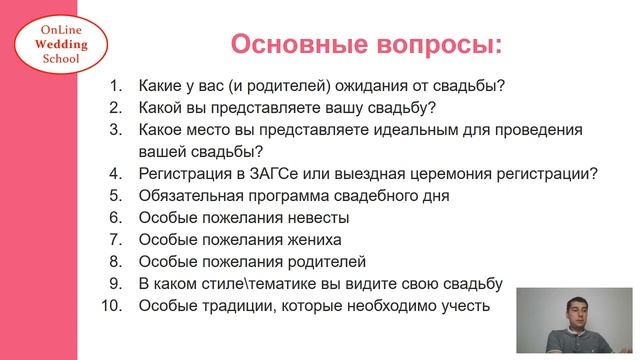 OnLine
Wedding
School

Основные вопросы:

1. Какие у вас (и родителей) ожидания от свадьбы?
2. Какой вы представляете вашу свадьбу?
3. Какое место вы представляете идеальным для проведения вашей свадьбы?
4. Регистрация в ЗАГСе или выездная церемония регистрации?
5. Обязательная программа свадебного дня
6. Особые пожелания невесты
7. Особые пожелания жениха
8. Особые пожелания родителей
9. В каком стиле\тематике вы видите свою свадьбу
10. Особые традиции, которые необходимо учесть